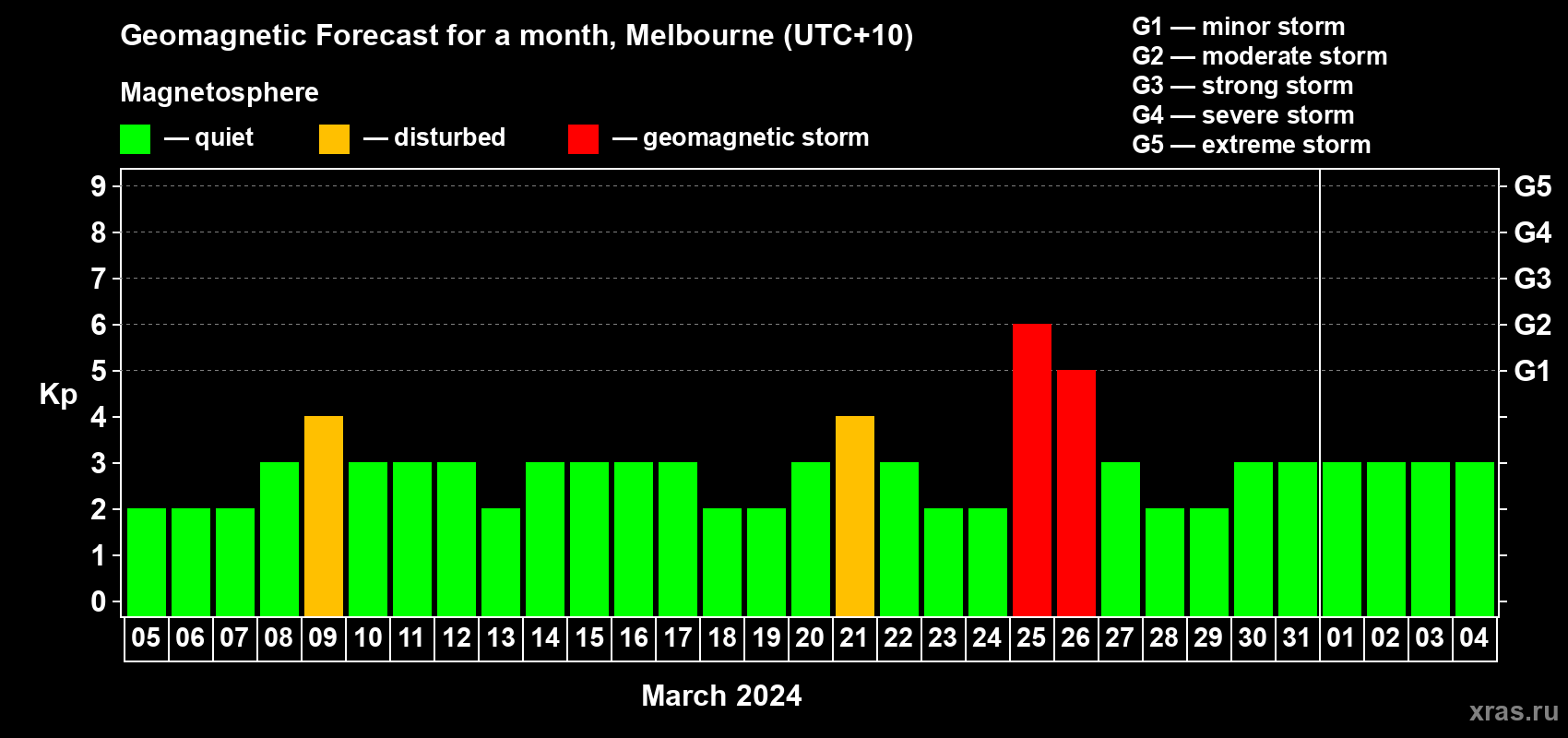 Geomagnetic Forecast for a month, Melbourne (UTC+10)

Magnetosphere

— quiet — disturbed — geomagnetic storm

G1 — minor storm
G2 — moderate storm
G3 — strong storm
G4 — severe storm
G5 — extreme storm

Kp

9
8
7
6
5
4
3
2
1
0

G5
G4
G3
G2
G1

05 06 07 08 09 10 11 12 13 14 15 16 17 18 19 20 21 22 23 24 25 26 27 28 29 30 31 01 02 03 04

March 2024

xras.ru